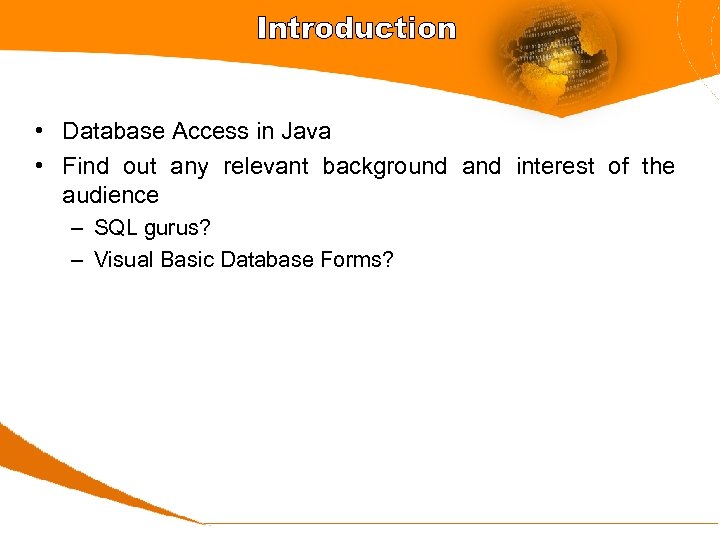 Introduction

• Database Access in Java
• Find out any relevant background and interest of the audience
– SQL gurus?
– Visual Basic Database Forms?